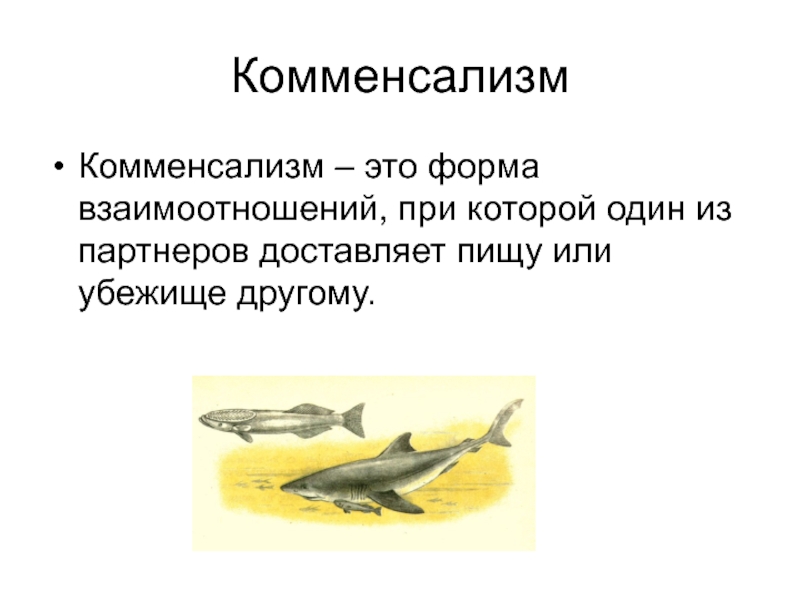 Комменсализм

• Комменсализм – это форма взаимоотношений, при которой один из партнеров доставляет пищу или убежище другому.